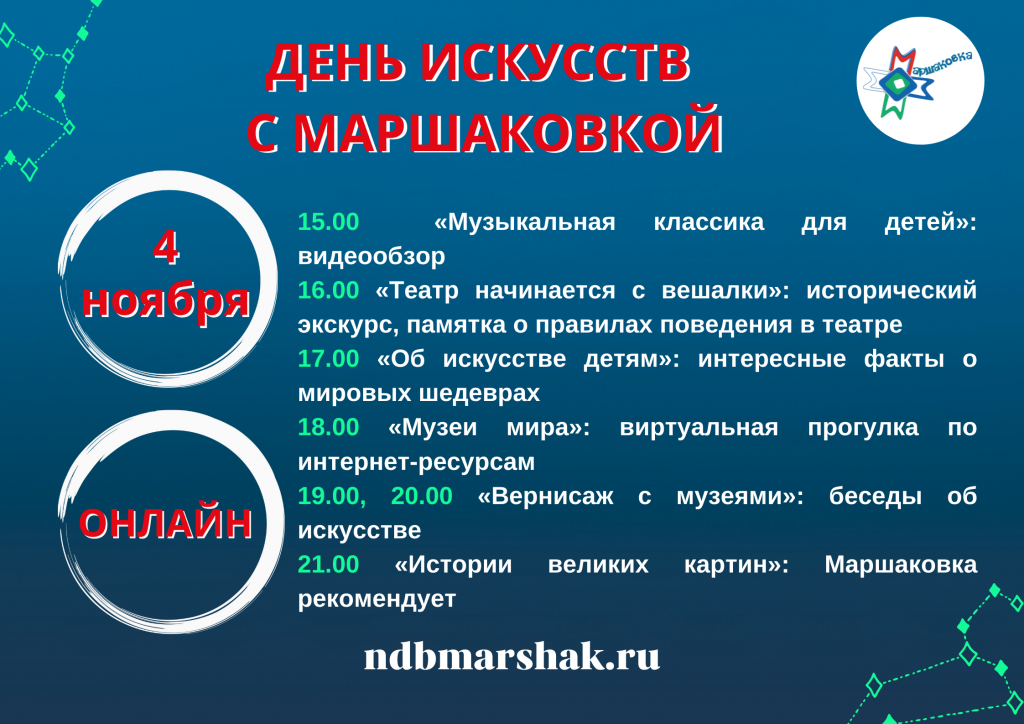 ДЕНЬ ИСКУССТВ С МАРШАКОВКОЙ

Маршаковка

4 ноября

ОНЛАЙН

15.00 «Музыкальная классика для детей»: видеообзор

16.00 «Театр начинается с вешалки»: исторический экскурс, памятка о правилах поведения в театре

17.00 «Об искусстве детям»: интересные факты о мировых шедеврах

18.00 «Музеи мира»: виртуальная прогулка по интернет-ресурсам

19.00, 20.00 «Вернисаж с музеями»: беседы об искусстве

21.00 «Истории великих картин»: Маршаковка рекомендует

ndbmarshak.ru